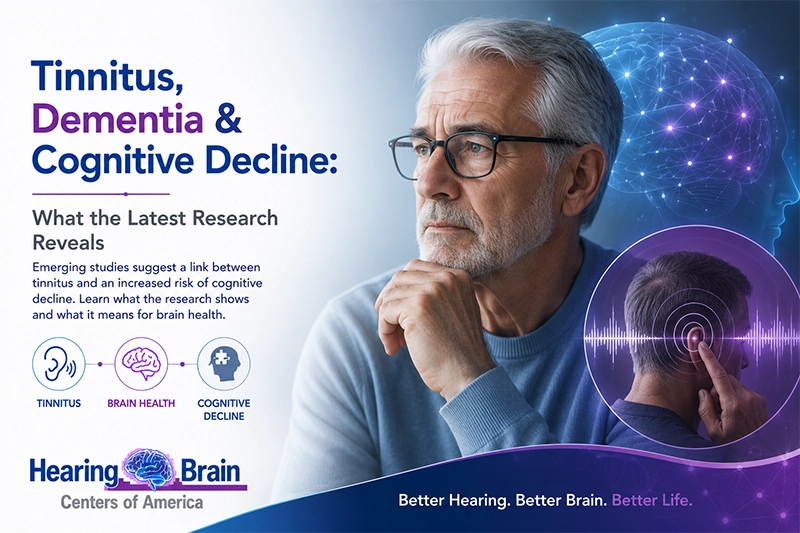 Tinnitus, Dementia & Cognitive Decline:

What the Latest Research Reveals

Emerging studies suggest a link between tinnitus and an increased risk of cognitive decline. Learn what the research shows and what it means for brain health.

TINNITUS

BRAIN HEALTH

COGNITIVE DECLINE

Hearing Brain
Centers of America

Better Hearing. Better Brain. Better Life.